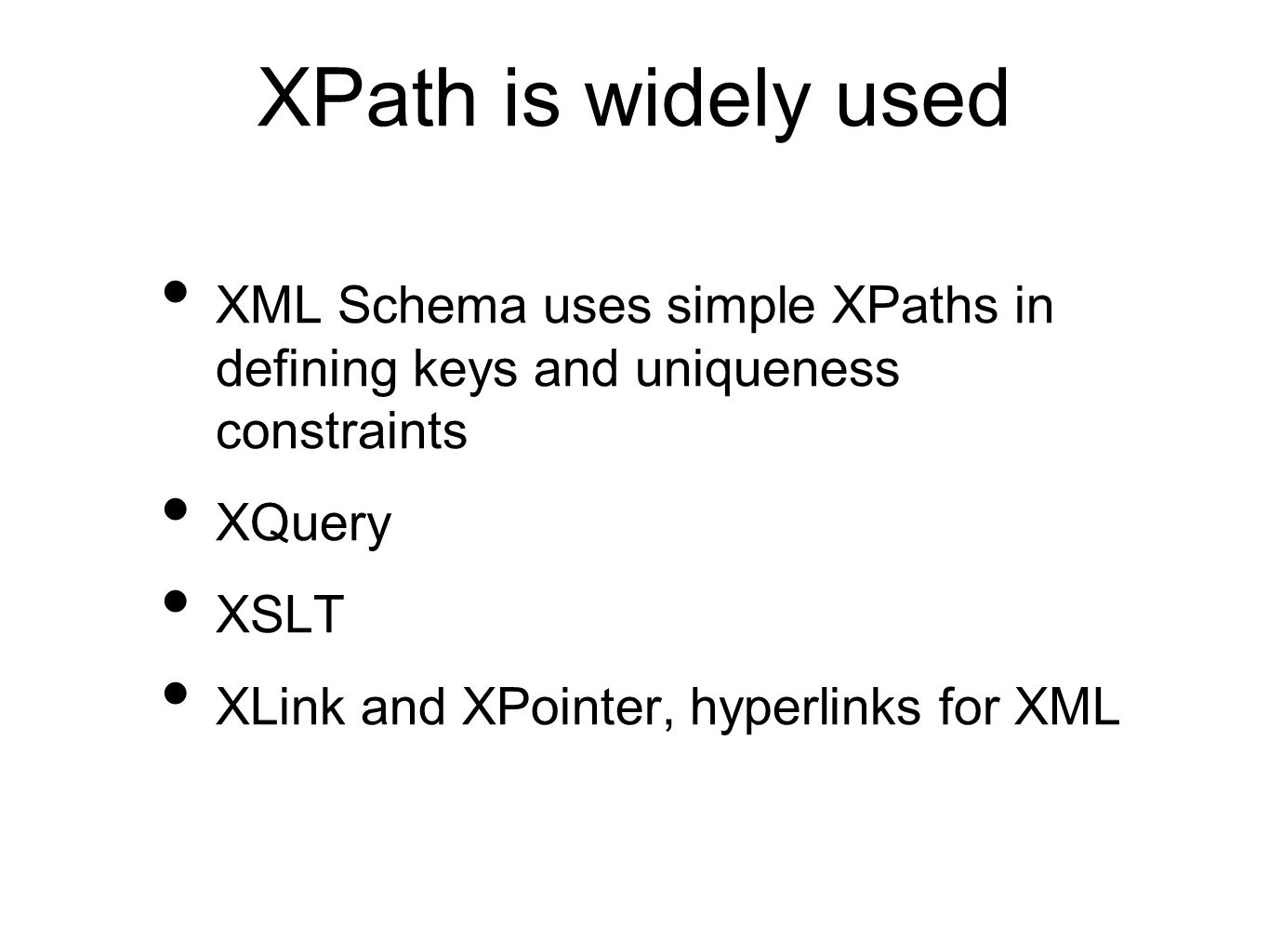 XPath is widely used

• XML Schema uses simple XPaths in defining keys and uniqueness constraints
• XQuery
• XSLT
• XLink and XPointer, hyperlinks for XML